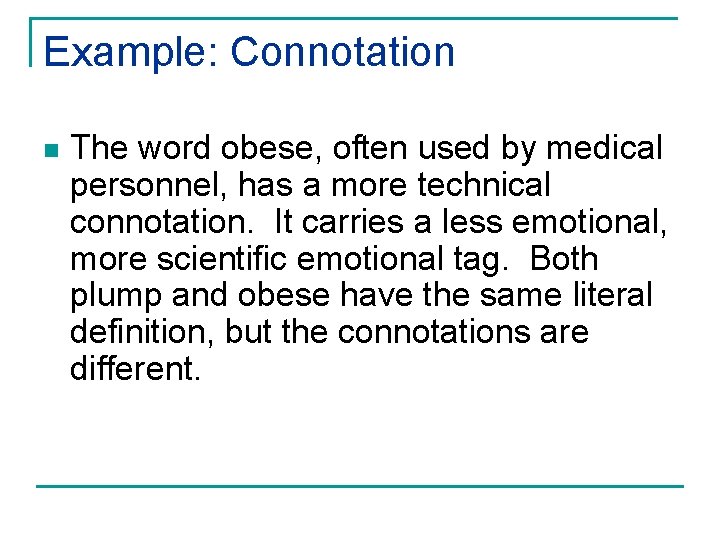 Example: Connotation

The word obese, often used by medical personnel, has a more technical connotation. It carries a less emotional, more scientific emotional tag. Both plump and obese have the same literal definition, but the connotations are different.